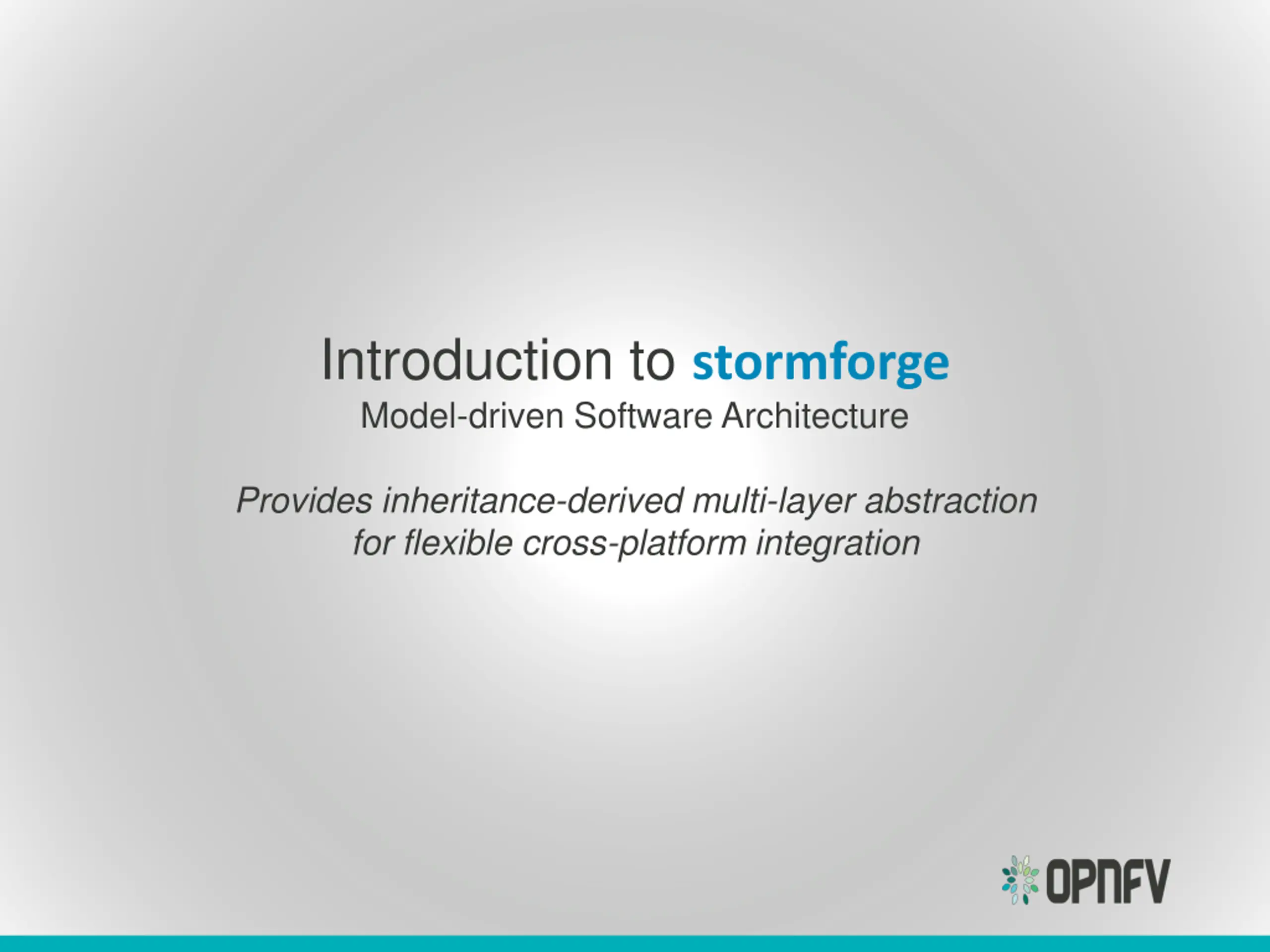 Introduction to stormforge
Model-driven Software Architecture

Provides inheritance-derived multi-layer abstraction for flexible cross-platform integration

OPNFV